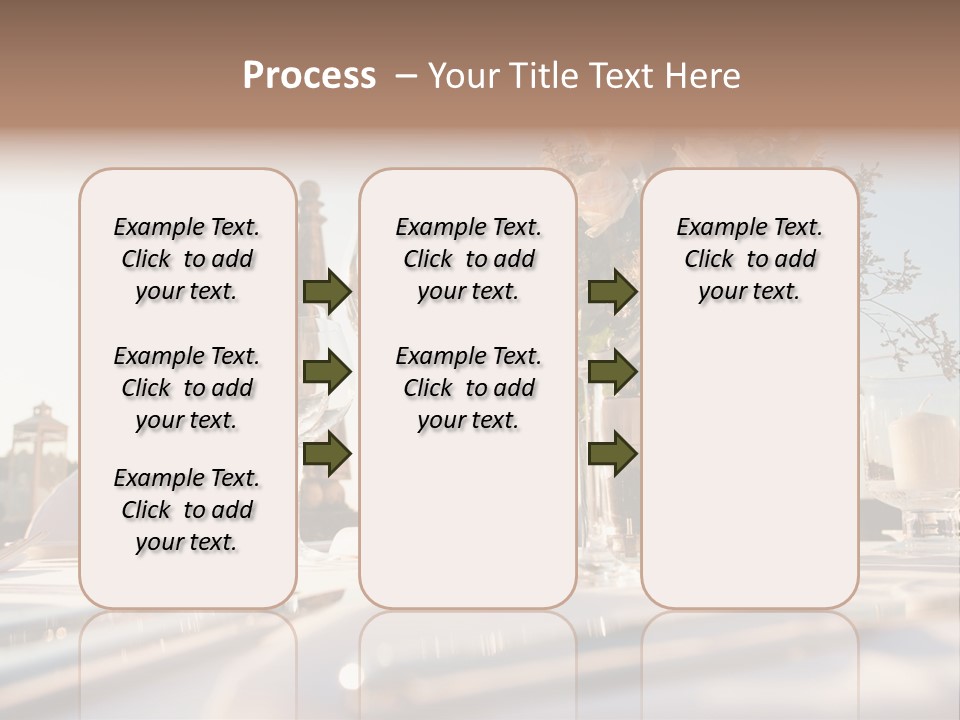 Process – Your Title Text Here

Example Text. Click to add your text.

Example Text. Click to add your text.

Example Text. Click to add your text.

Example Text. Click to add your text.

Example Text. Click to add your text.

Example Text. Click to add your text.